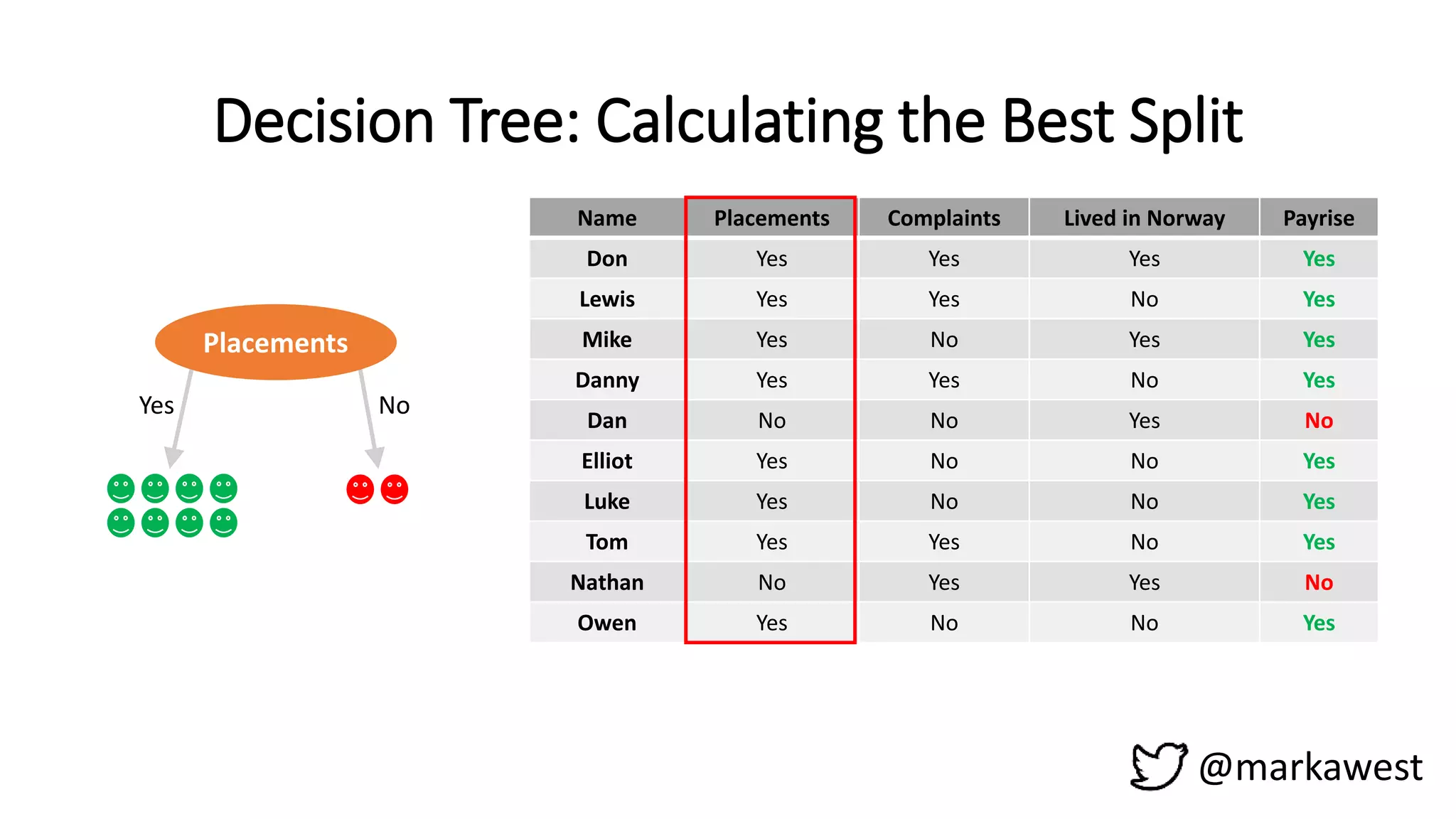 Decision Tree: Calculating the Best Split

Placements

Yes

No

| Name | Placements | Complaints | Lived in Norway | Payrise |
|---|---|---|---|---|
| Don | Yes | Yes | Yes | Yes |
| Lewis | Yes | Yes | No | Yes |
| Mike | Yes | No | Yes | Yes |
| Danny | Yes | Yes | No | Yes |
| Dan | No | No | Yes | No |
| Elliot | Yes | No | No | Yes |
| Luke | Yes | No | No | Yes |
| Tom | Yes | Yes | No | Yes |
| Nathan | No | Yes | Yes | No |
| Owen | Yes | No | No | Yes |

@markawest